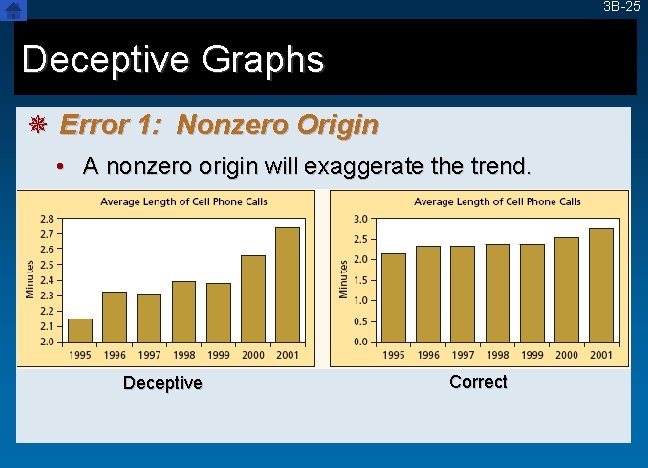 3B-25

Deceptive Graphs

Error 1: Nonzero Origin

• A nonzero origin will exaggerate the trend.

Average Length of Cell Phone Calls

Minutes

2.8
2.7
2.6
2.5
2.4
2.3
2.2
2.1
2.0

1995 1996 1997 1998 1999 2000 2001

Deceptive

Average Length of Cell Phone Calls

Minutes

3.0
2.5
2.0
1.5
1.0
0.5
0.0

1995 1996 1997 1998 1999 2000 2001

Correct